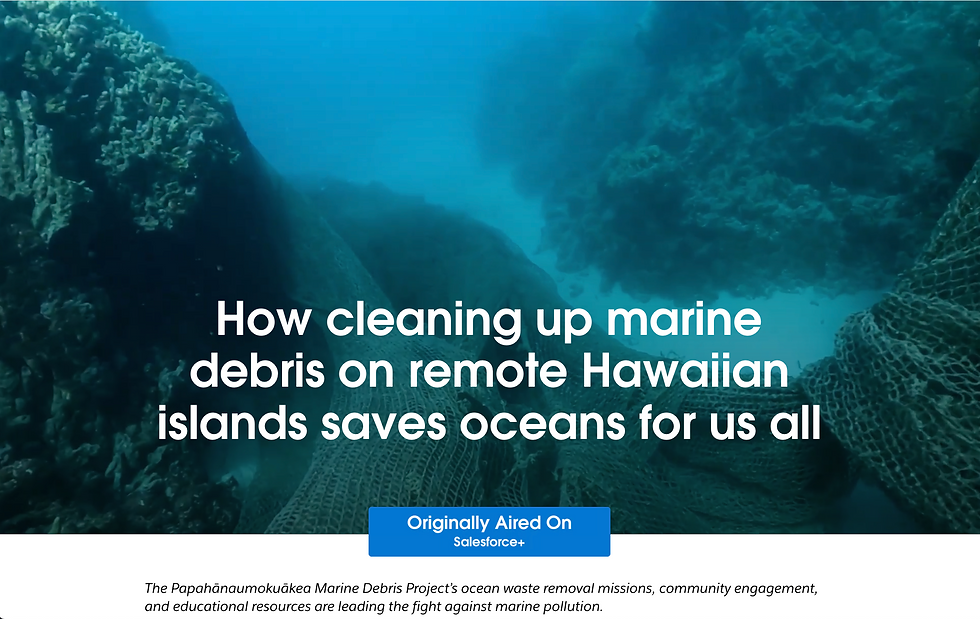 How cleaning up marine debris on remote Hawaiian islands saves oceans for us all

Originally Aired On
Salesforce+

The Papahānaumokuākea Marine Debris Project's ocean waste removal missions, community engagement, and educational resources are leading the fight against marine pollution.